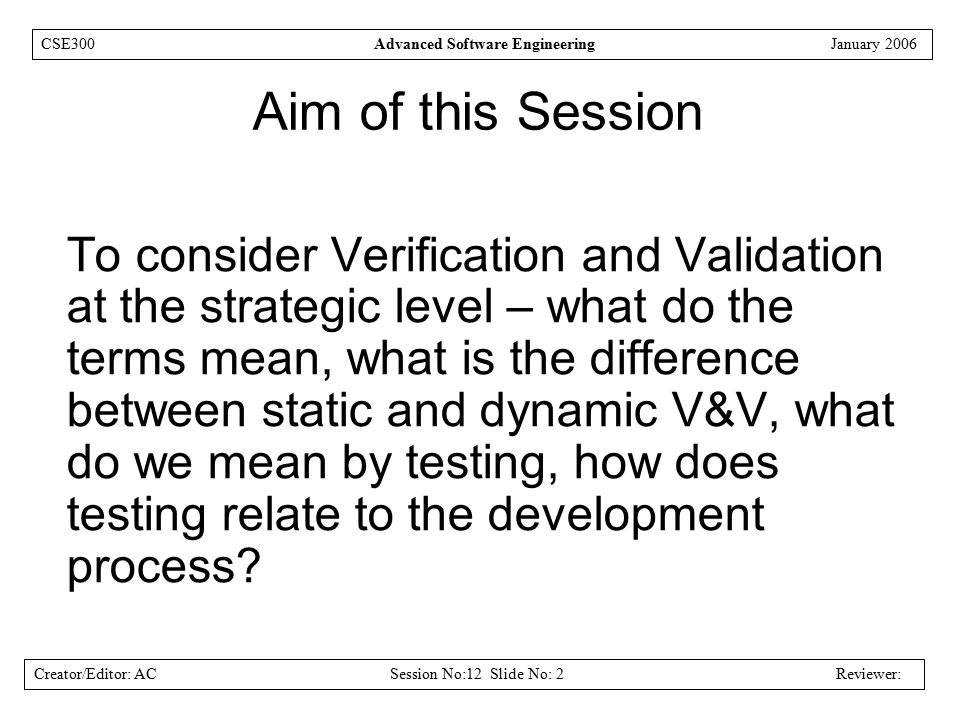 CSE300 Advanced Software Engineering January 2006

Aim of this Session

To consider Verification and Validation at the strategic level – what do the terms mean, what is the difference between static and dynamic V&V, what do we mean by testing, how does testing relate to the development process?

Creator/Editor: AC Session No:12 Slide No: 2 Reviewer: